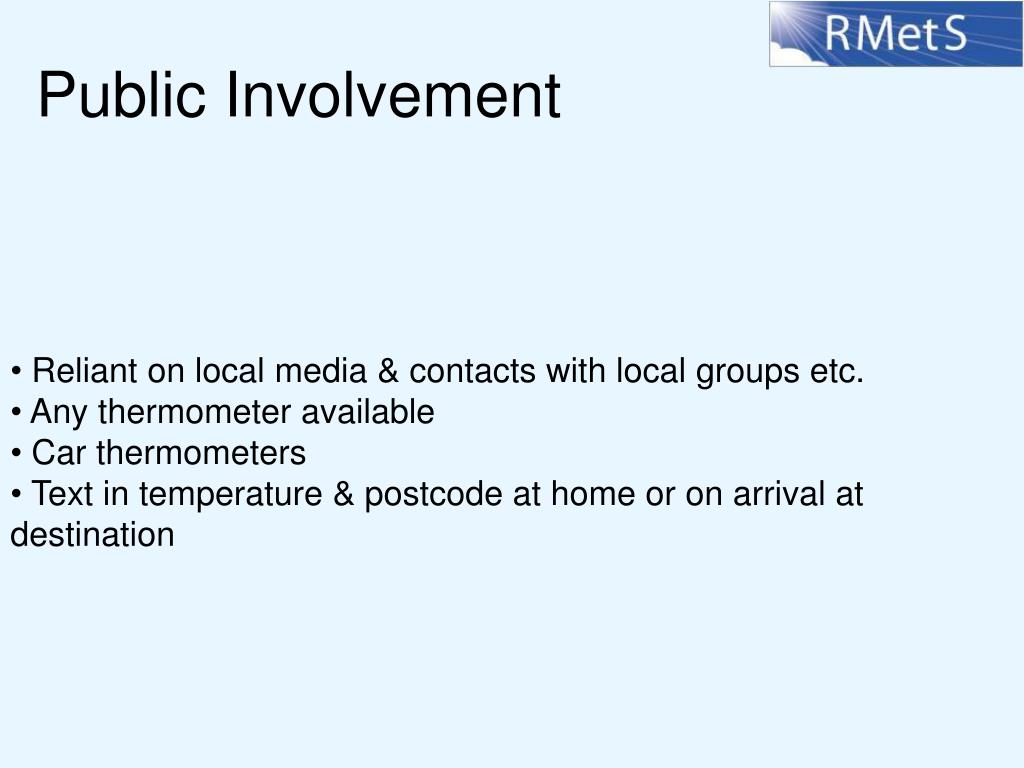 RMetS

Public Involvement

• Reliant on local media & contacts with local groups etc.
• Any thermometer available
• Car thermometers
• Text in temperature & postcode at home or on arrival at destination